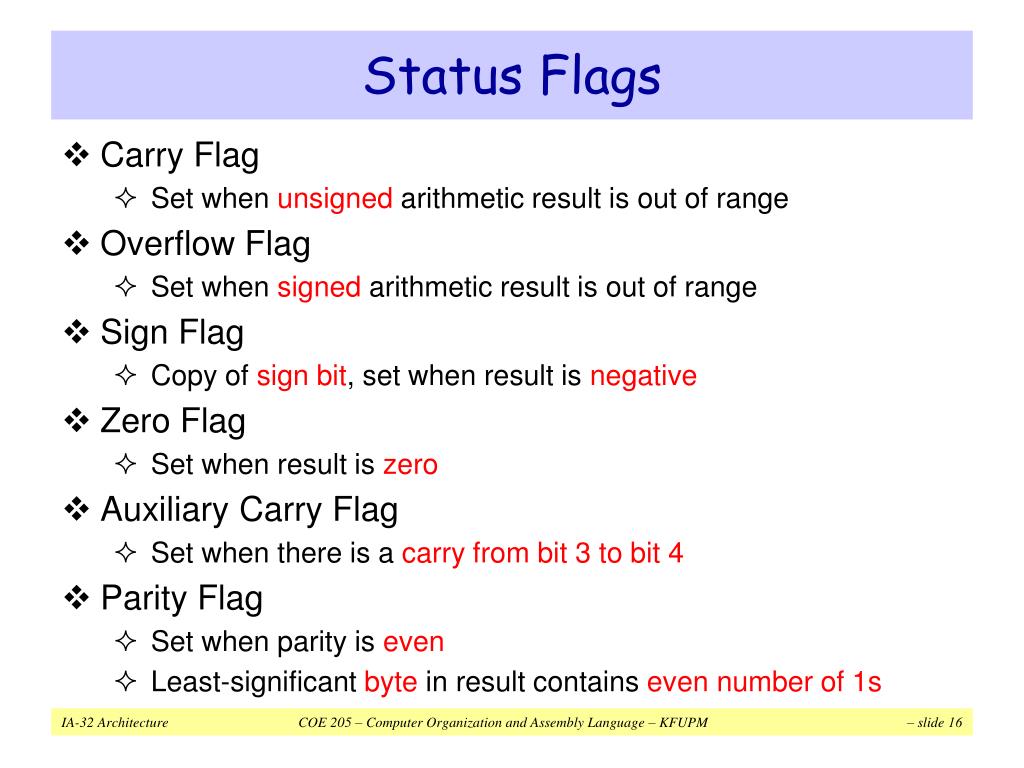 Status Flags

❖ Carry Flag

✧ Set when unsigned arithmetic result is out of range

❖ Overflow Flag

✧ Set when signed arithmetic result is out of range

❖ Sign Flag

✧ Copy of sign bit, set when result is negative

❖ Zero Flag

✧ Set when result is zero

❖ Auxiliary Carry Flag

✧ Set when there is a carry from bit 3 to bit 4

❖ Parity Flag

✧ Set when parity is even

✧ Least-significant byte in result contains even number of 1s

IA-32 Architecture

COE 205 – Computer Organization and Assembly Language – KFUPM

– slide 16